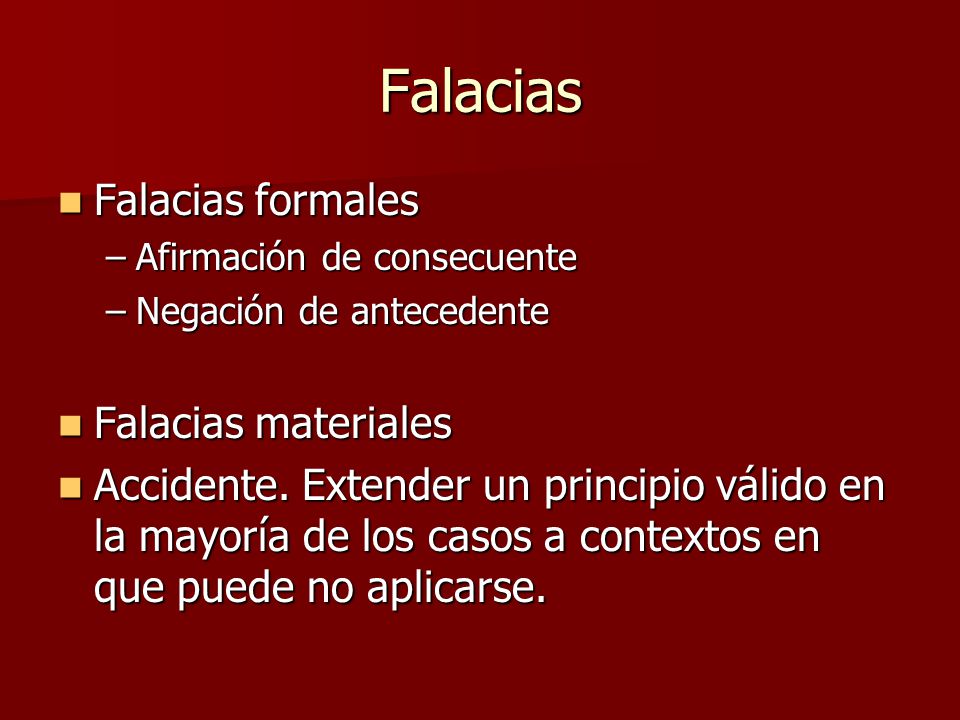 Falacias

Falacias formales
– Afirmación de consecuente
– Negación de antecedente

Falacias materiales
Accidente. Extender un principio válido en la mayoría de los casos a contextos en que puede no aplicarse.